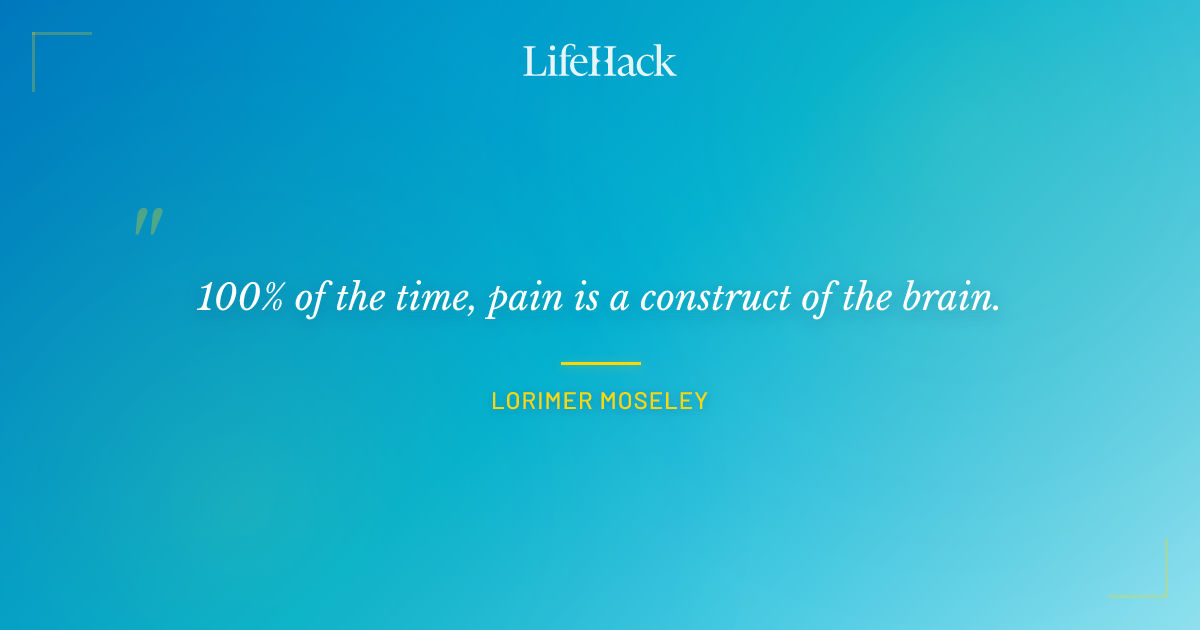 LifeHack

"

100% of the time, pain is a construct of the brain.

LORIMER MOSELEY